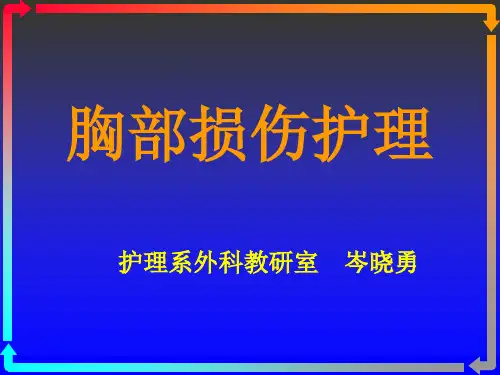 胸部损伤护理

护理系外科教研室　岑晓勇